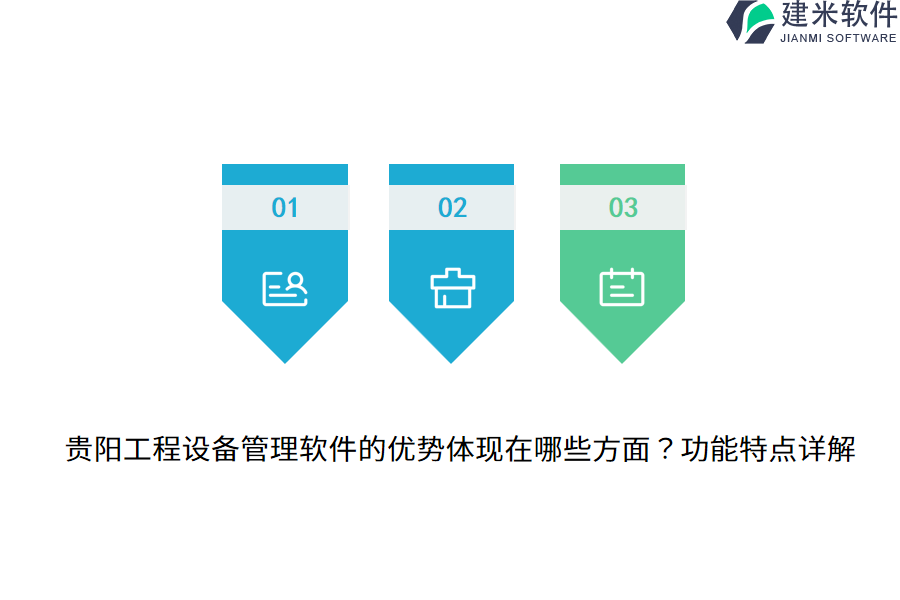 建米软件
JIANMI SOFTWARE

01

02

03

贵阳工程设备管理软件的优势体现在哪些方面？功能特点详解